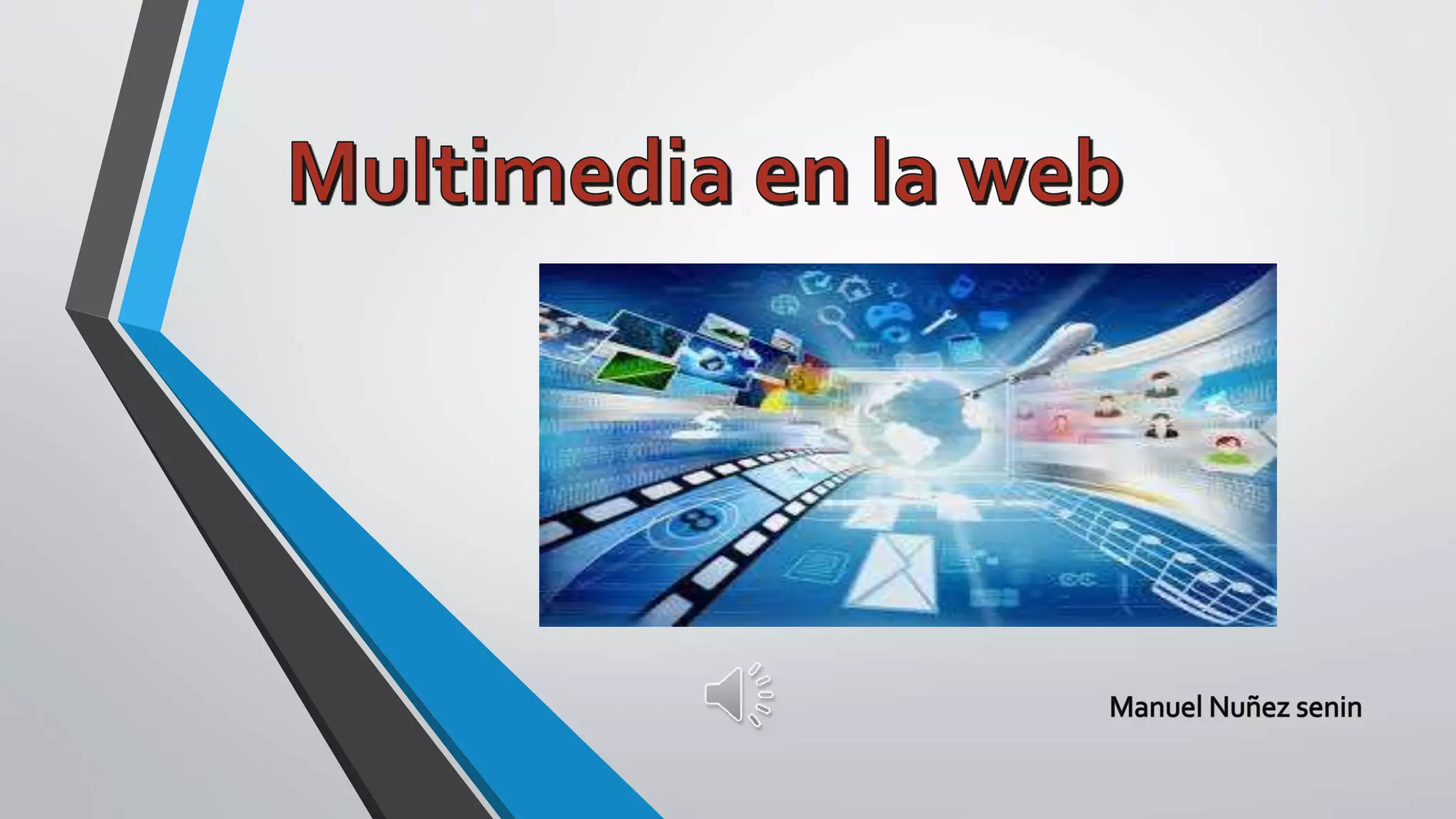 Multimedia en la web

Manuel Nuñez senin